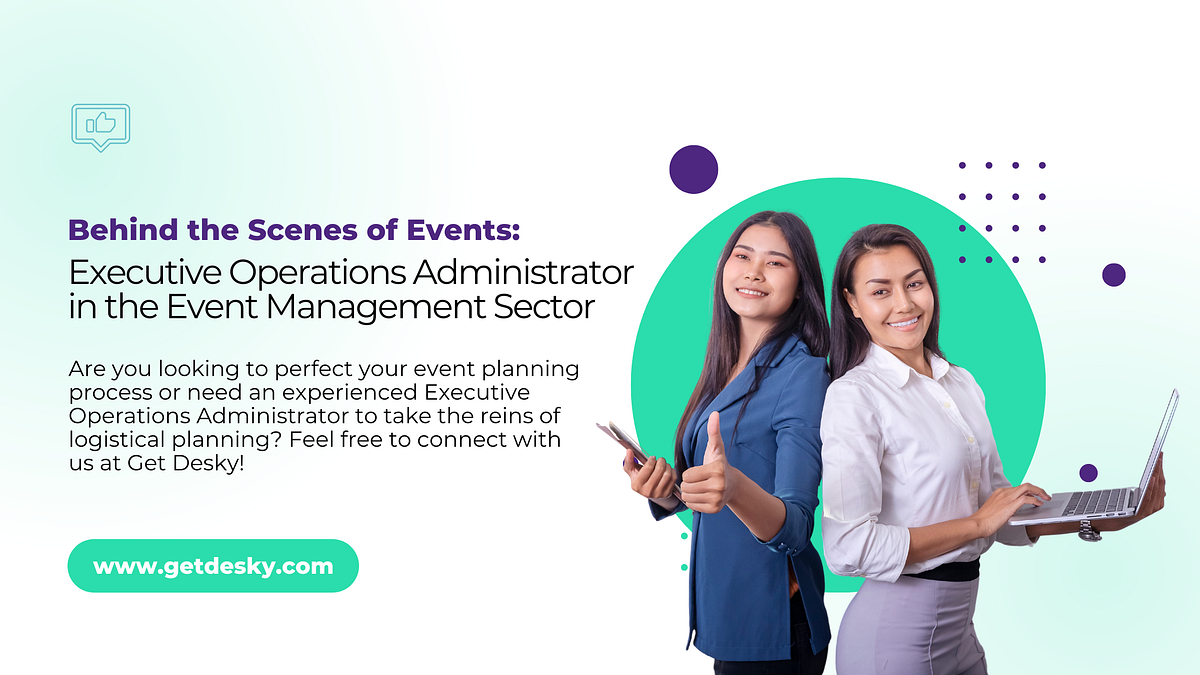 Behind the Scenes of Events:
Executive Operations Administrator in the Event Management Sector

Are you looking to perfect your event planning process or need an experienced Executive Operations Administrator to take the reins of logistical planning? Feel free to connect with us at Get Desky!

www.getdesky.com